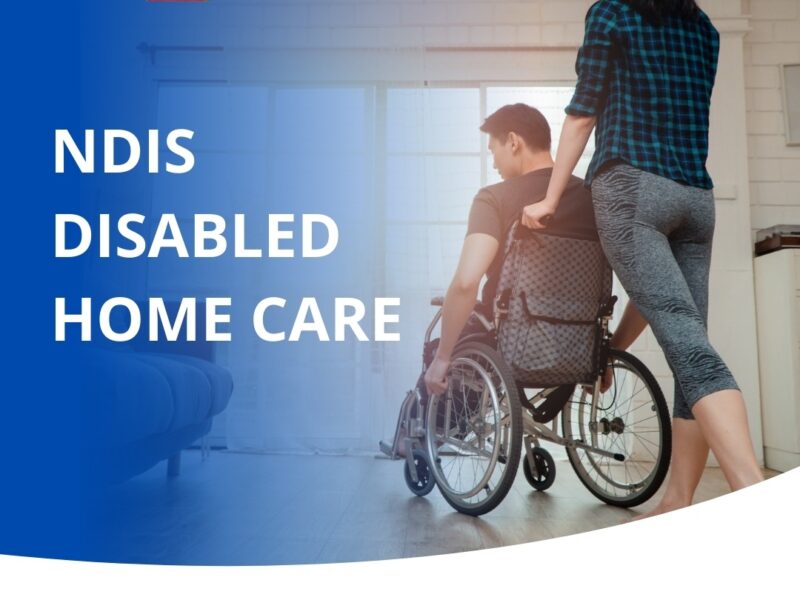 NDIS
DISABLED
HOME CARE